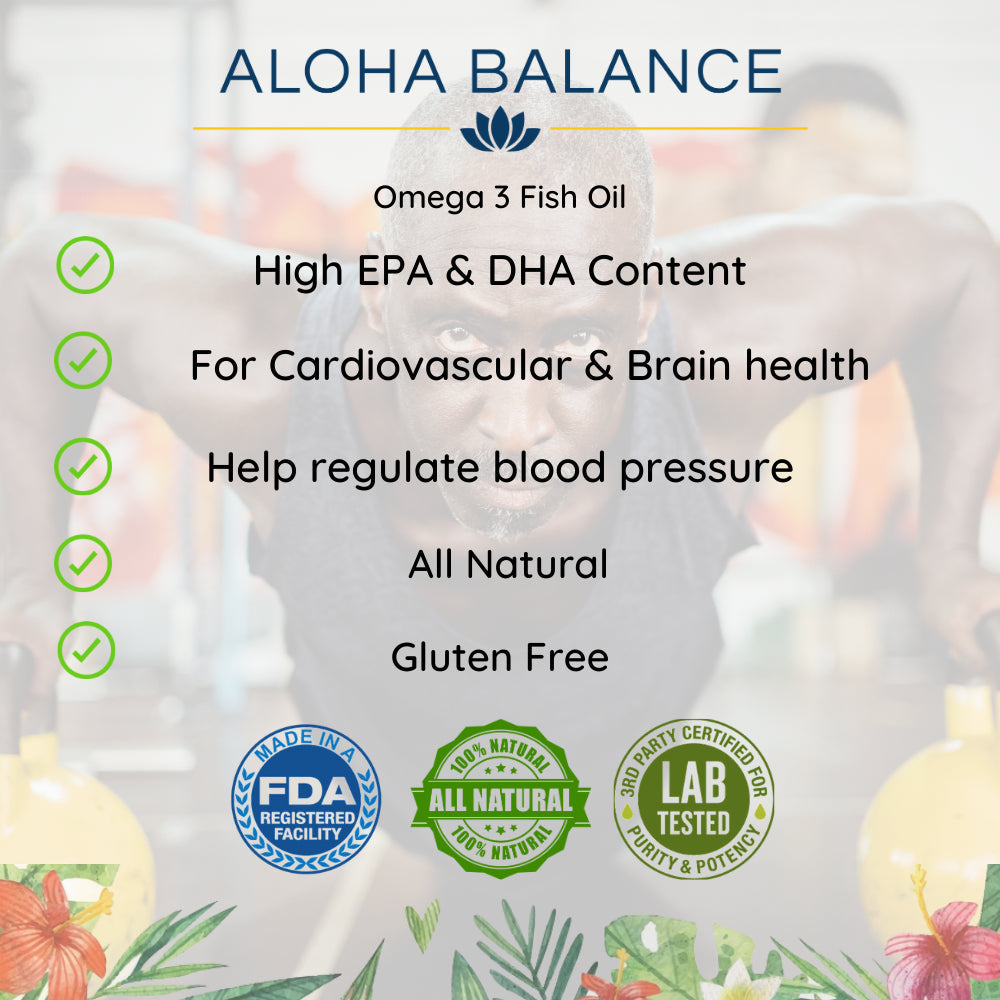 ALOHA BALANCE

Omega 3 Fish Oil

High EPA & DHA Content

For Cardiovascular & Brain health

Help regulate blood pressure

All Natural

Gluten Free

MADE IN A FDA REGISTERED FACILITY

100% NATURAL ALL NATURAL 100% NATURAL

3RD PARTY CERTIFIED FOR LAB TESTED PURITY & POTENCY